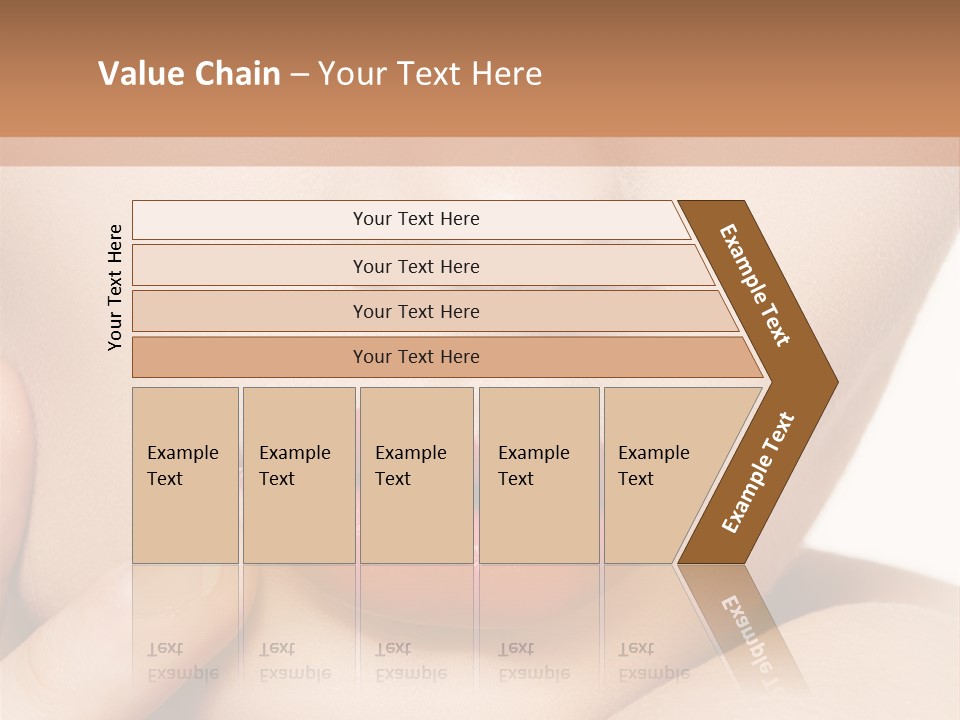 Value Chain – Your Text Here

Your Text Here

Your Text Here

Your Text Here

Your Text Here

Your Text Here

Example Text

Example Text

Example Text

Example Text

Example Text

Example Text

Example Text